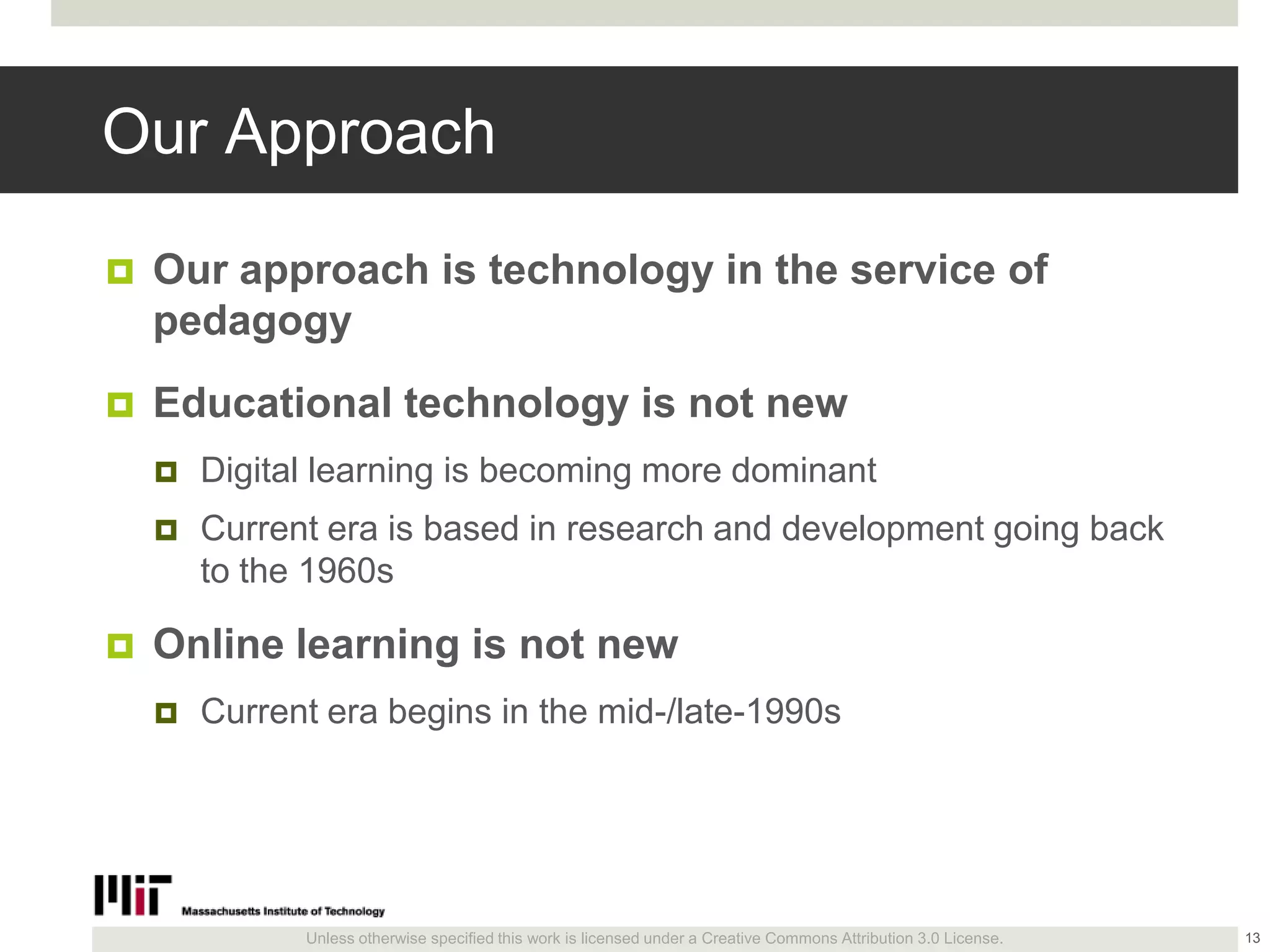 Our Approach

Our approach is technology in the service of pedagogy

Educational technology is not new

Digital learning is becoming more dominant

Current era is based in research and development going back to the 1960s

Online learning is not new

Current era begins in the mid-/late-1990s

MIT Massachusetts Institute of Technology

Unless otherwise specified this work is licensed under a Creative Commons Attribution 3.0 License.

13